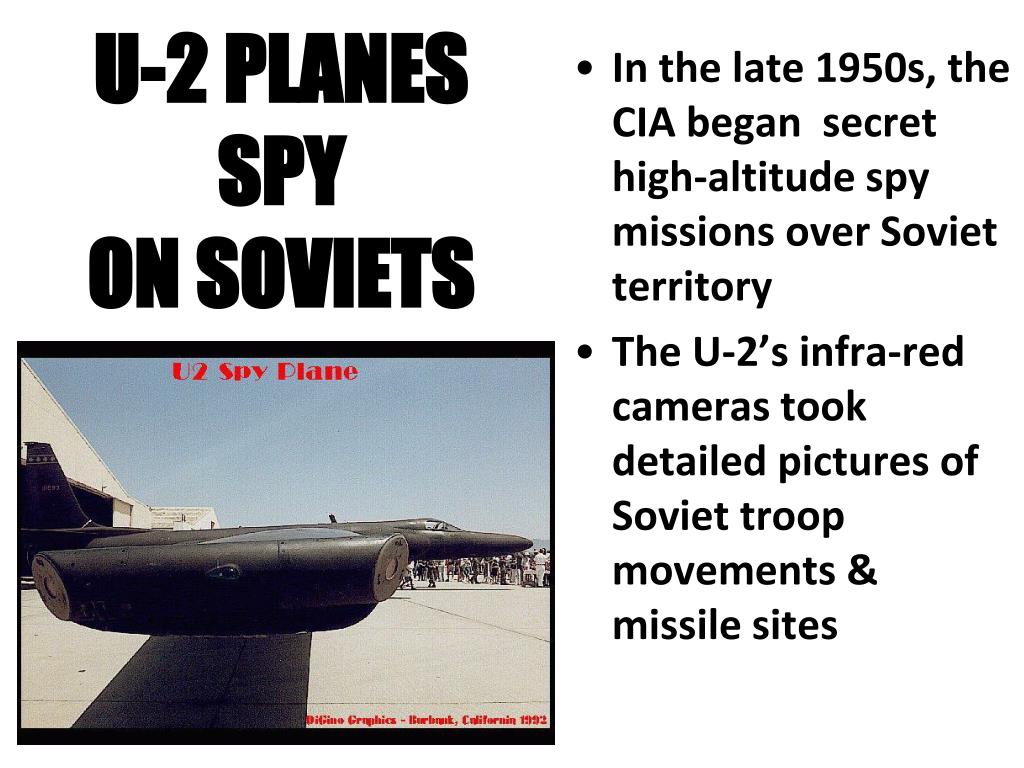 U-2 PLANES SPY ON SOVIETS

U2 Spy Plane

DiGino Graphics - Burbank, California 1992

• In the late 1950s, the CIA began secret high-altitude spy missions over Soviet territory

• The U-2's infra-red cameras took detailed pictures of Soviet troop movements & missile sites